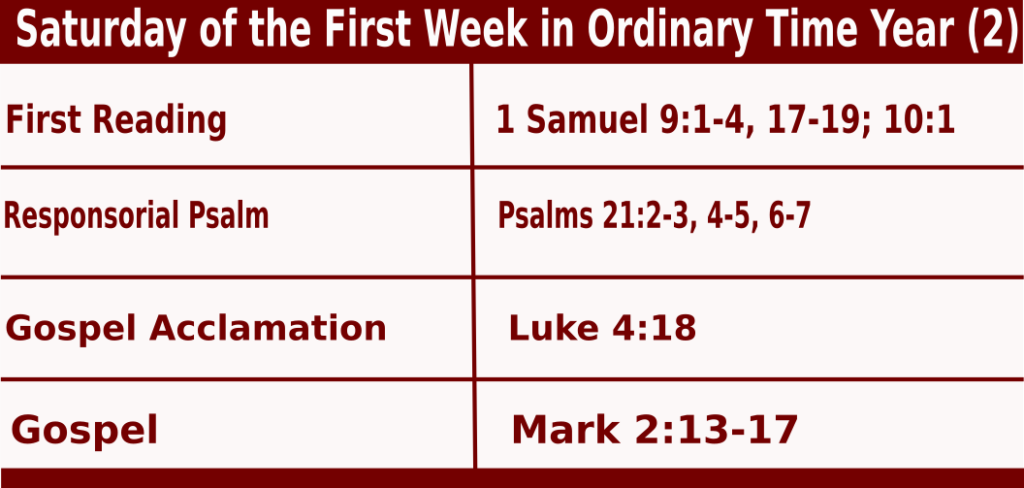 Saturday of the First Week in Ordinary Time Year (2)

| First Reading | 1 Samuel 9:1-4, 17-19; 10:1 |
|---|---|
| Responsorial Psalm | Psalms 21:2-3, 4-5, 6-7 |
| Gospel Acclamation | Luke 4:18 |
| Gospel | Mark 2:13-17 |